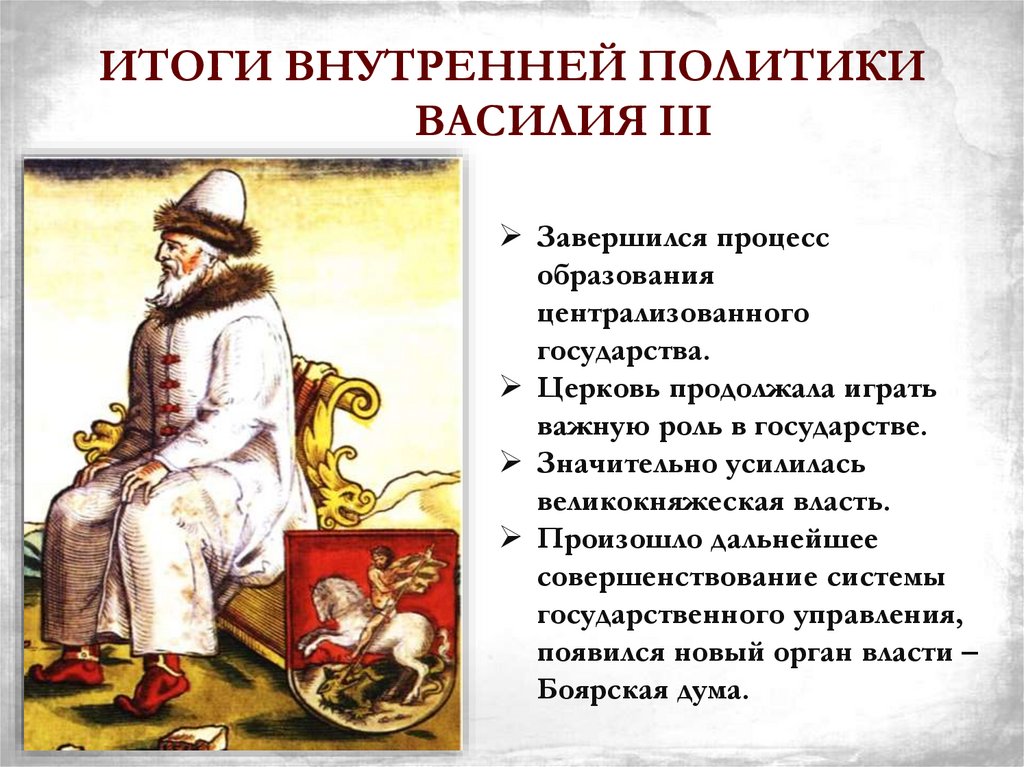 ИТОГИ ВНУТРЕННЕЙ ПОЛИТИКИ ВАСИЛИЯ III

➢ Завершился процесс образования централизованного государства.
➢ Церковь продолжала играть важную роль в государстве.
➢ Значительно усилилась великокняжеская власть.
➢ Произошло дальнейшее совершенствование системы государственного управления, появился новый орган власти – Боярская дума.